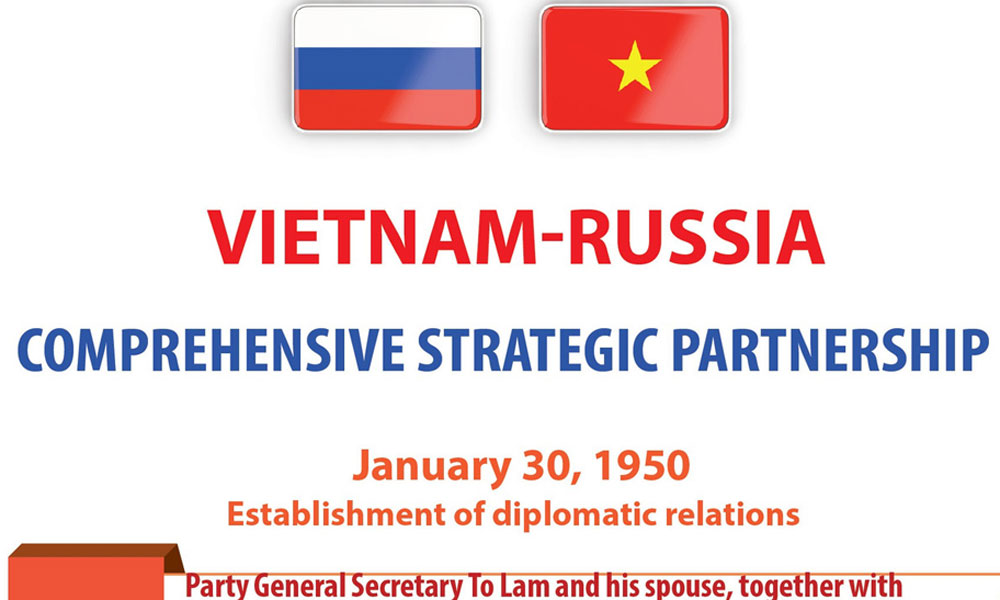 VIETNAM-RUSSIA

COMPREHENSIVE STRATEGIC PARTNERSHIP

January 30, 1950
Establishment of diplomatic relations

Party General Secretary To Lam and his spouse, together with